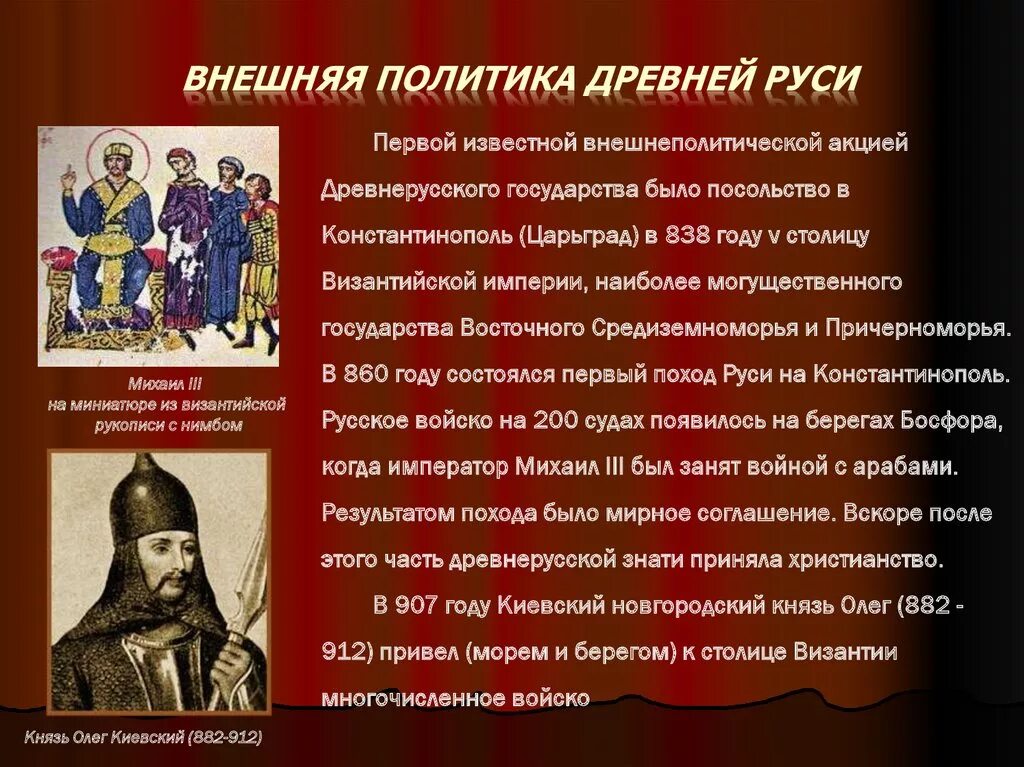 ВНЕШНЯЯ ПОЛИТИКА ДРЕВНЕЙ РУСИ

Михаил III на миниатюре из византийской рукописи с нимбом

Князь Олег Киевский (882-912)

Первой известной внешнеполитической акцией Древнерусского государства было посольство в Константинополь (Царьград) в 838 году v столицу Византийской империи, наиболее могущественного государства Восточного Средиземноморья и Причерноморья. В 860 году состоялся первый поход Руси на Константинополь. Русское войско на 200 судах появилось на берегах Босфора, когда император Михаил III был занят войной с арабами. Результатом похода было мирное соглашение. Вскоре после этого часть древнерусской знати приняла христианство.

В 907 году Киевский новгородский князь Олег (882 - 912) привел (морем и берегом) к столице Византии многочисленное войско